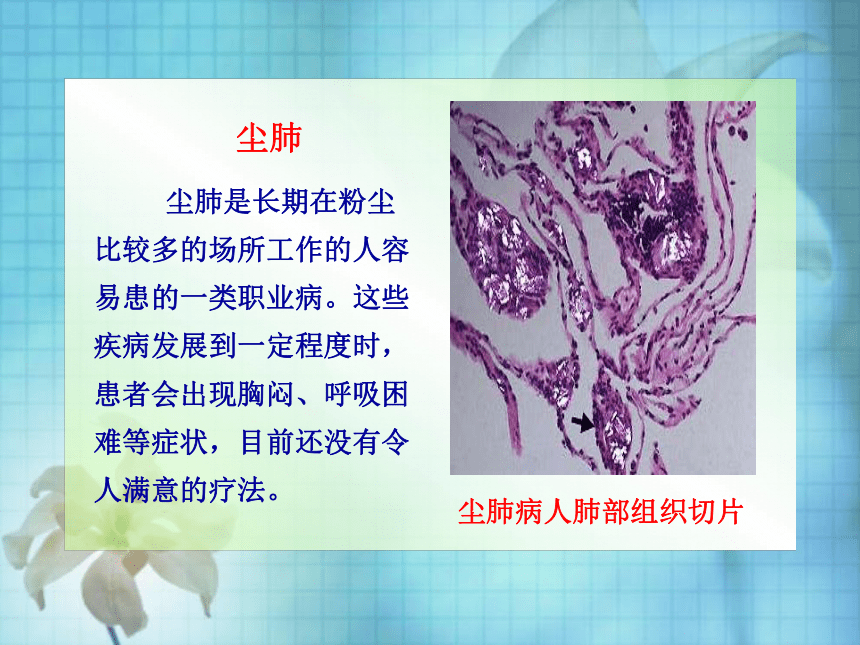 尘肺

尘肺是长期在粉尘比较多的场所工作的人容易患的一类职业病。这些疾病发展到一定程度时，患者会出现胸闷、呼吸困难等症状，目前还没有令人满意的疗法。

尘肺病人肺部组织切片